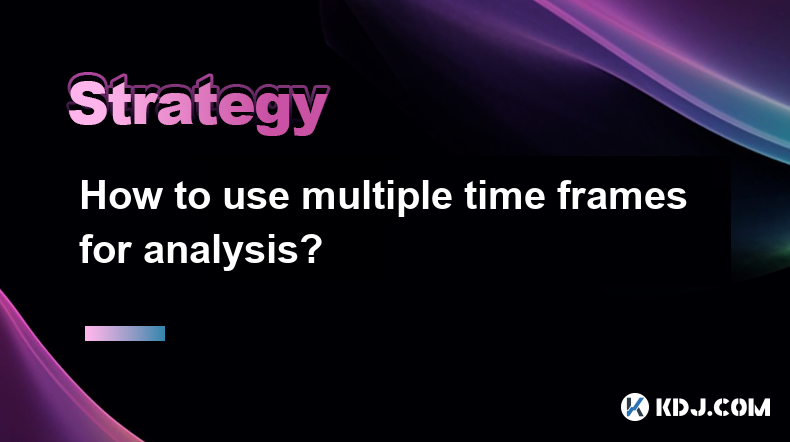 Strategy

How to use multiple time frames for analysis?

KDJ.COM